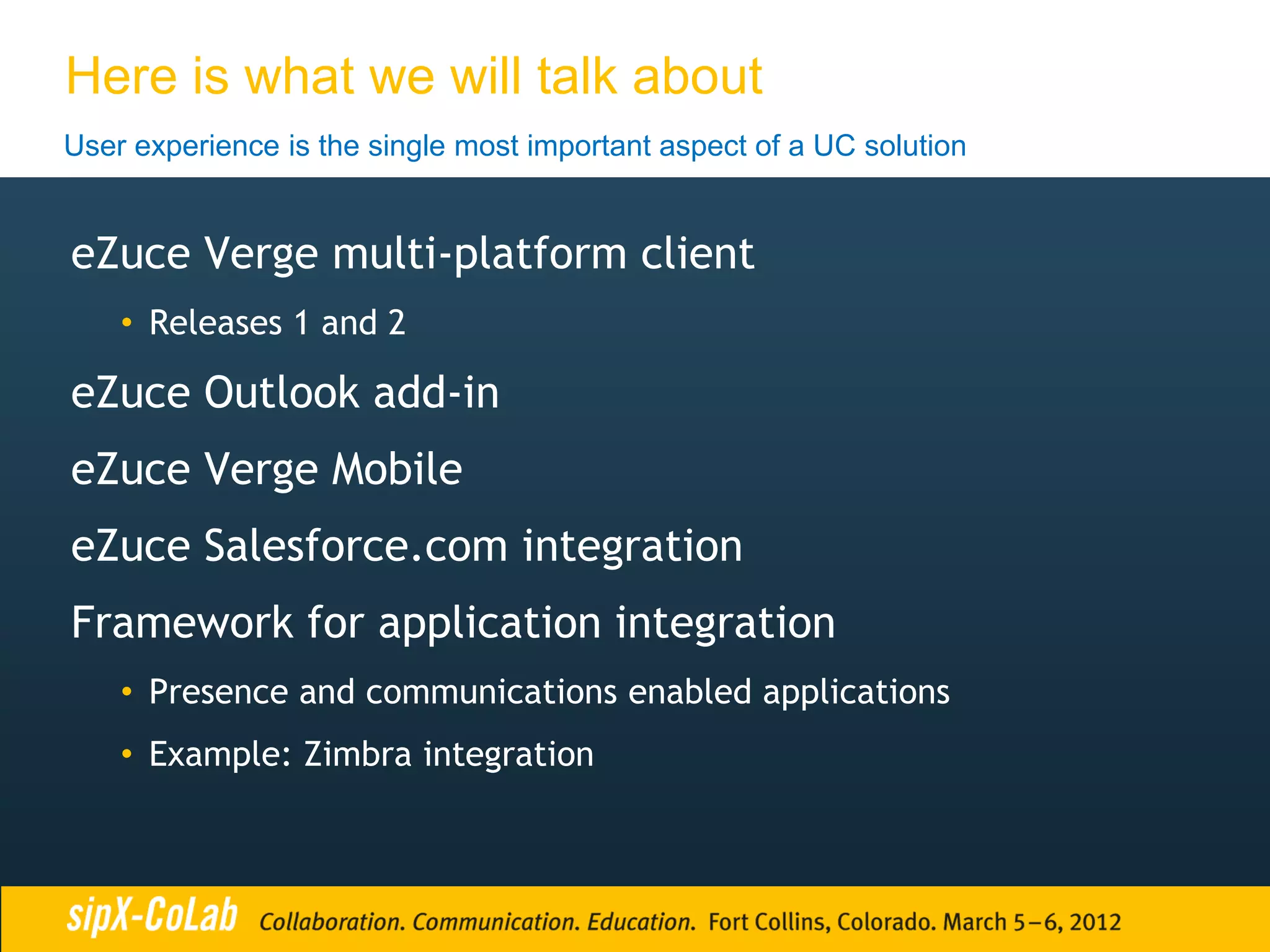 Here is what we will talk about

User experience is the single most important aspect of a UC solution

eZuce Verge multi-platform client

• Releases 1 and 2

eZuce Outlook add-in

eZuce Verge Mobile

eZuce Salesforce.com integration

Framework for application integration

• Presence and communications enabled applications

• Example: Zimbra integration

sipX-CoLab Collaboration. Communication. Education. Fort Collins, Colorado. March 5–6, 2012